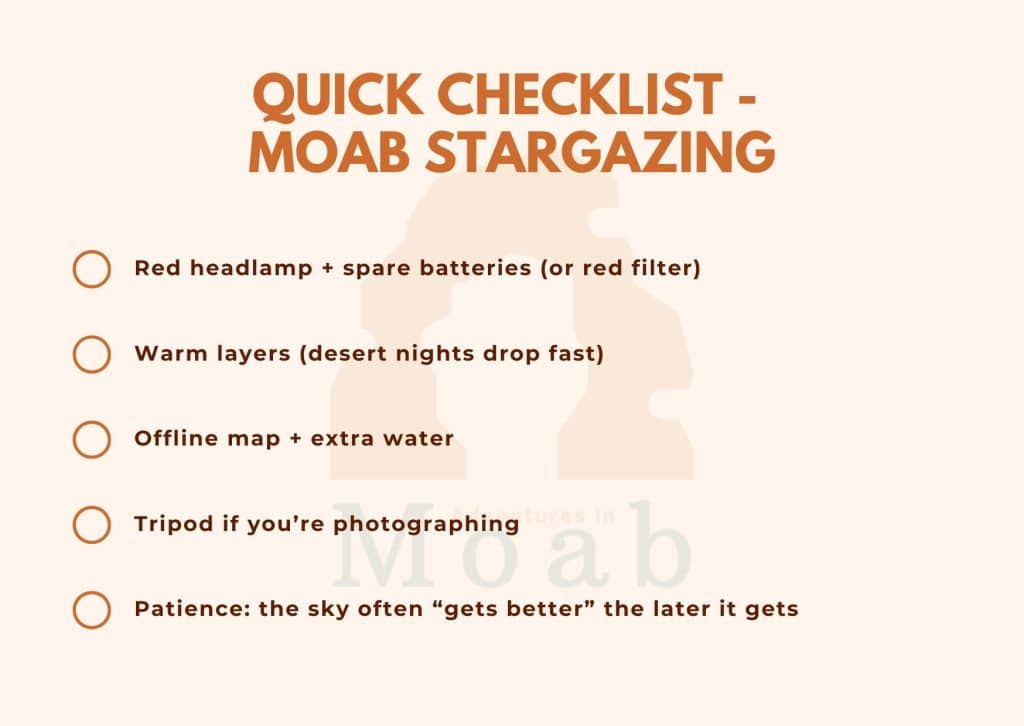 QUICK CHECKLIST - MOAB STARGAZING

Red headlamp + spare batteries (or red filter)

Warm layers (desert nights drop fast)

Offline map + extra water

Tripod if you're photographing

Patience: the sky often "gets better" the later it gets

Adventures in Moab